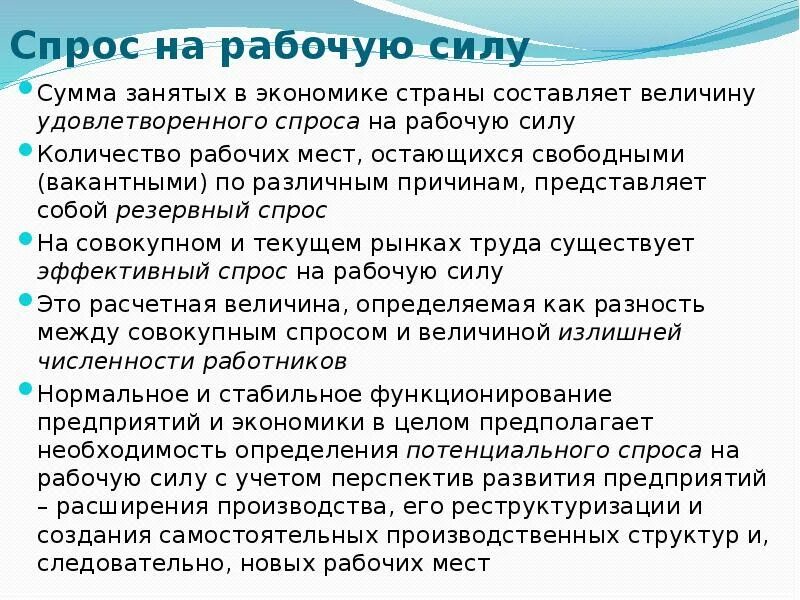 Спрос на рабочую силу

Сумма занятых в экономике страны составляет величину удовлетворенного спроса на рабочую силу

Количество рабочих мест, остающихся свободными (вакантными) по различным причинам, представляет собой резервный спрос

На совокупном и текущем рынках труда существует эффективный спрос на рабочую силу

Это расчетная величина, определяемая как разность между совокупным спросом и величиной излишней численности работников

Нормальное и стабильное функционирование предприятий и экономики в целом предполагает необходимость определения потенциального спроса на рабочую силу с учетом перспектив развития предприятий – расширения производства, его реструктуризации и создания самостоятельных производственных структур и, следовательно, новых рабочих мест